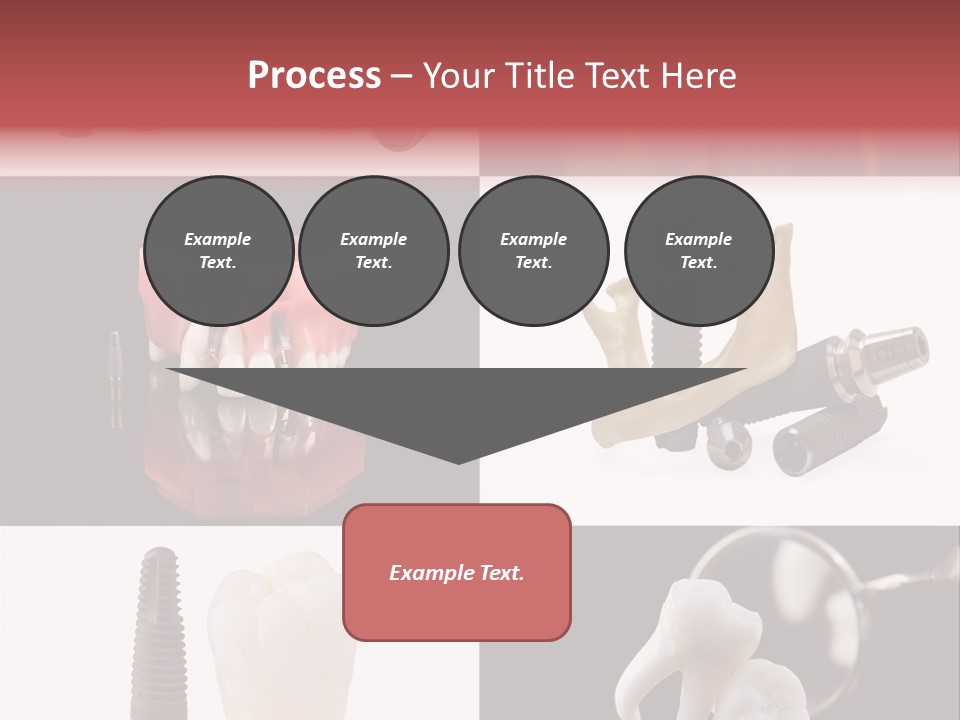 Process – Your Title Text Here

Example Text.

Example Text.

Example Text.

Example Text.

Example Text.